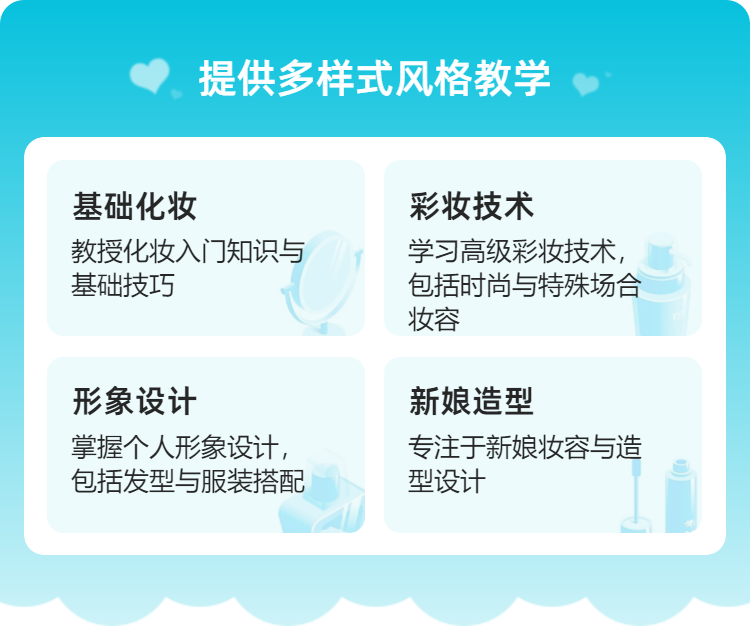 提供多样式风格教学

基础化妆
教授化妆入门知识与基础技巧

彩妆技术
学习高级彩妆技术，包括时尚与特殊场合妆容

形象设计
掌握个人形象设计，包括发型与服装搭配

新娘造型
专注于新娘妆容与造型设计